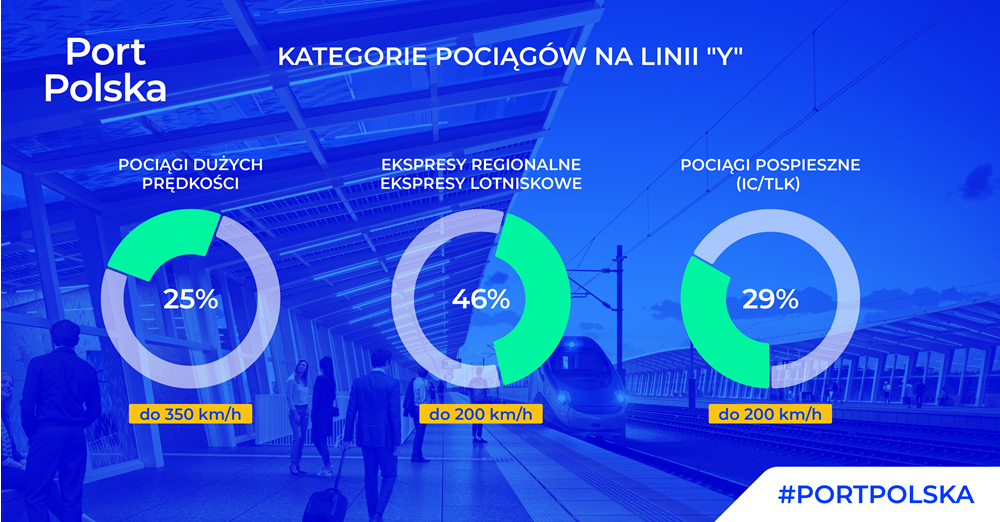 Port Polska

KATEGORIE POCIĄGÓW NA LINII "Y"

POCIĄGI DUŻYCH PRĘDKOŚCI

25%

do 350 km/h

EKSPRESY REGIONALNE EKSPRESY LOTNISKOWE

46%

do 200 km/h

POCIĄGI POSPIESZNE (IC/TLK)

29%

do 200 km/h

#PORTPOLSKA